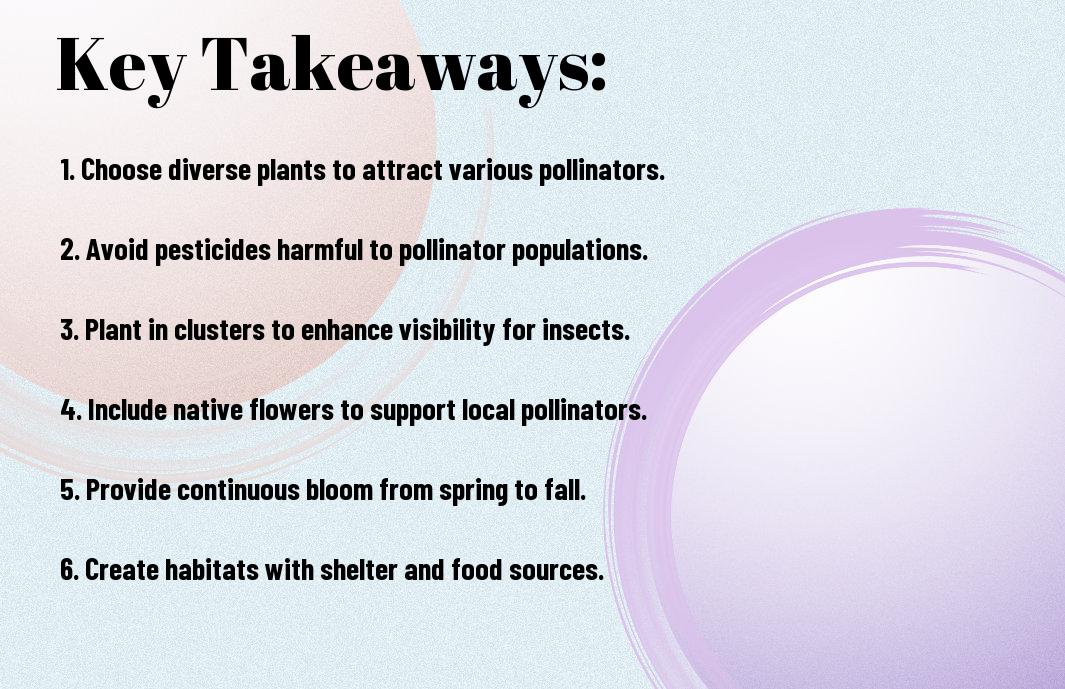 Key Takeaways:

1. Choose diverse plants to attract various pollinators.

2. Avoid pesticides harmful to pollinator populations.

3. Plant in clusters to enhance visibility for insects.

4. Include native flowers to support local pollinators.

5. Provide continuous bloom from spring to fall.

6. Create habitats with shelter and food sources.